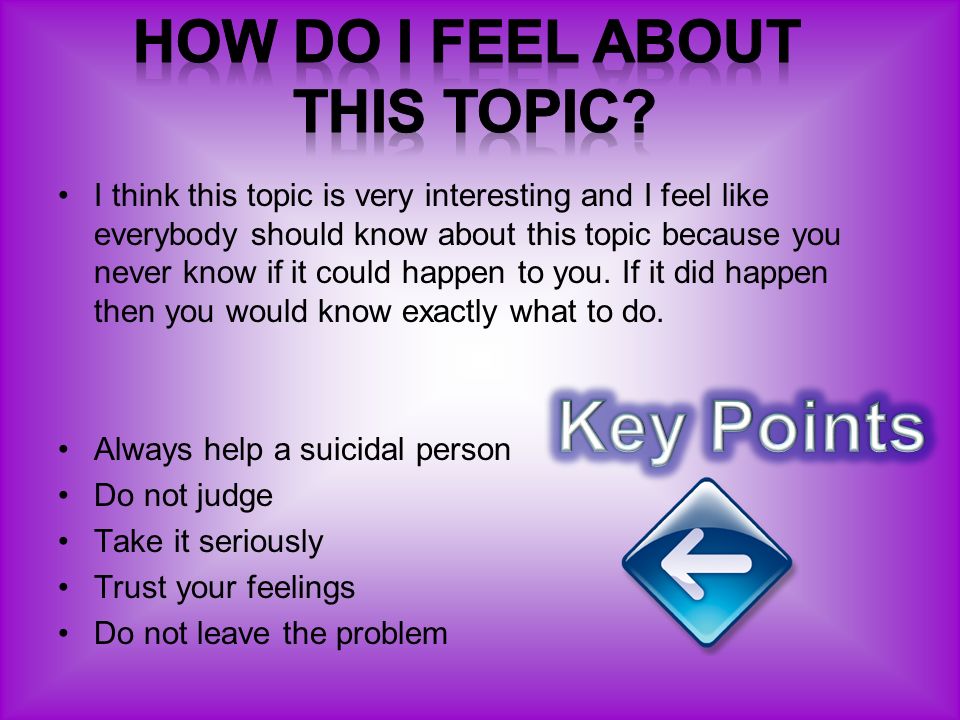 HOW DO I FEEL ABOUT THIS TOPIC?

• I think this topic is very interesting and I feel like everybody should know about this topic because you never know if it could happen to you. If it did happen then you would know exactly what to do.

Key Points

• Always help a suicidal person
• Do not judge
• Take it seriously
• Trust your feelings
• Do not leave the problem